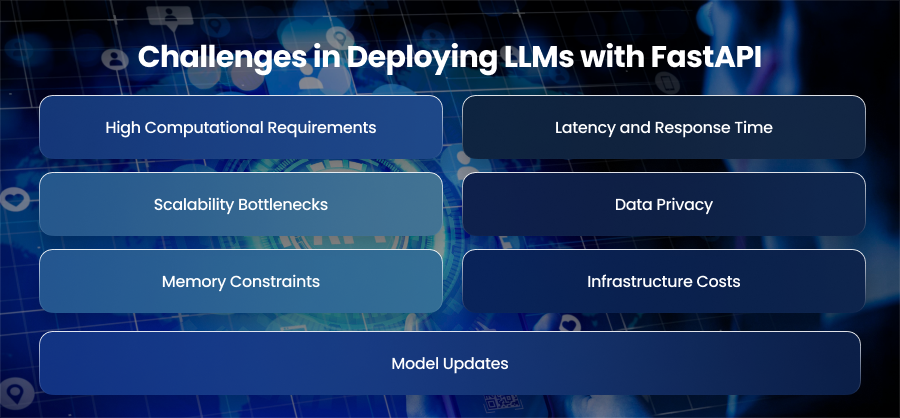 Challenges in Deploying LLMs with FastAPI

High Computational Requirements

Latency and Response Time

Scalability Bottlenecks

Data Privacy

Memory Constraints

Infrastructure Costs

Model Updates